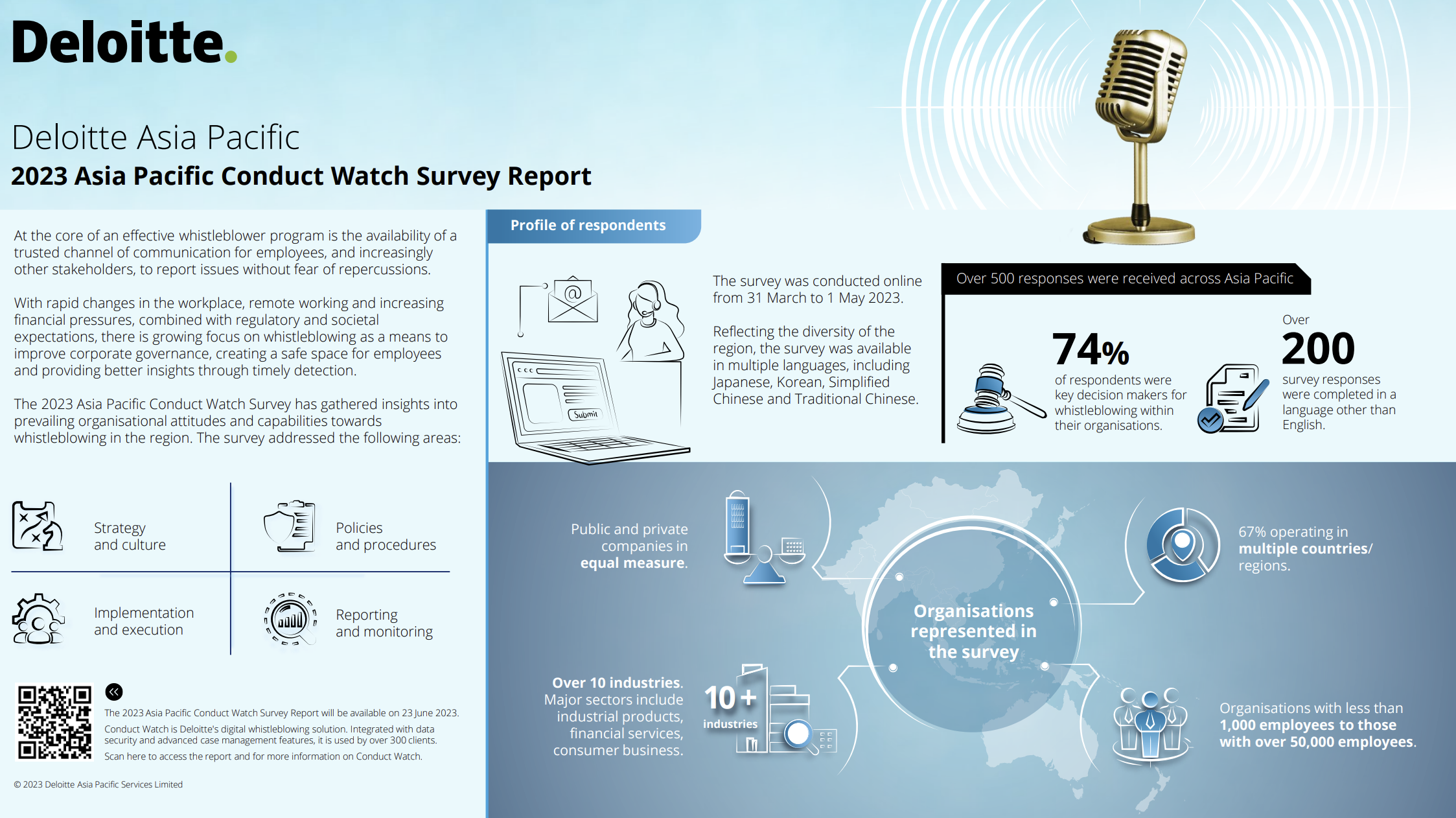 Deloitte.

Deloitte Asia Pacific
2023 Asia Pacific Conduct Watch Survey Report

At the core of an effective whistleblower program is the availability of a trusted channel of communication for employees, and increasingly other stakeholders, to report issues without fear of repercussions.

With rapid changes in the workplace, remote working and increasing financial pressures, combined with regulatory and societal expectations, there is growing focus on whistleblowing as a means to improve corporate governance, creating a safe space for employees and providing better insights through timely detection.

The 2023 Asia Pacific Conduct Watch Survey has gathered insights into prevailing organisational attitudes and capabilities towards whistleblowing in the region. The survey addressed the following areas:

Strategy and culture

Policies and procedures

Implementation and execution

Reporting and monitoring

The 2023 Asia Pacific Conduct Watch Survey Report will be available on 23 June 2023.

Conduct Watch is Deloitte's digital whistleblowing solution. Integrated with data security and advanced case management features, it is used by over 300 clients.

Scan here to access the report and for more information on Conduct Watch.

© 2023 Deloitte Asia Pacific Services Limited

Profile of respondents

Submit

The survey was conducted online from 31 March to 1 May 2023.

Reflecting the diversity of the region, the survey was available in multiple languages, including Japanese, Korean, Simplified Chinese and Traditional Chinese.

Over 500 responses were received across Asia Pacific

74%
of respondents were key decision makers for whistleblowing within their organisations.

Over
200
survey responses were completed in a language other than English.

Public and private companies in equal measure.

Organisations represented in the survey

67% operating in multiple countries/ regions.

Over 10 industries. Major sectors include industrial products, financial services, consumer business.

10+ industries

Organisations with less than 1,000 employees to those with over 50,000 employees.